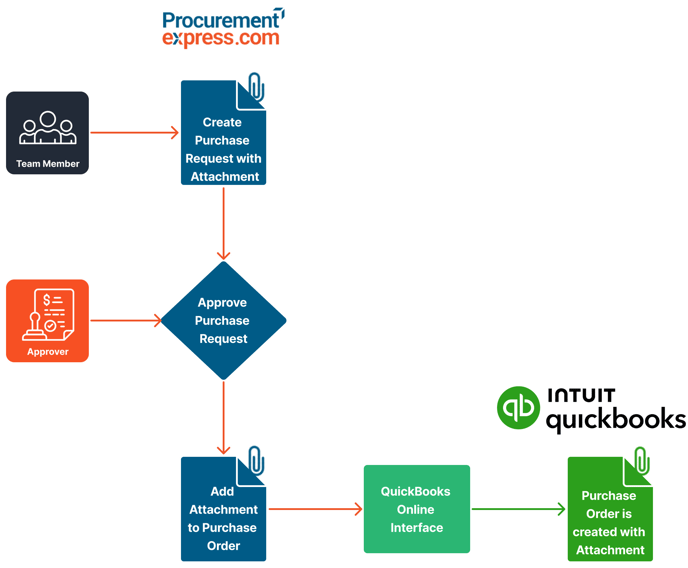 Procurement express.com

Team Member

Create Purchase Request with Attachment

Approver

Approve Purchase Request

INTUIT quickbooks

Add Attachment to Purchase Order

QuickBooks Online Interface

Purchase Order is created with Attachment